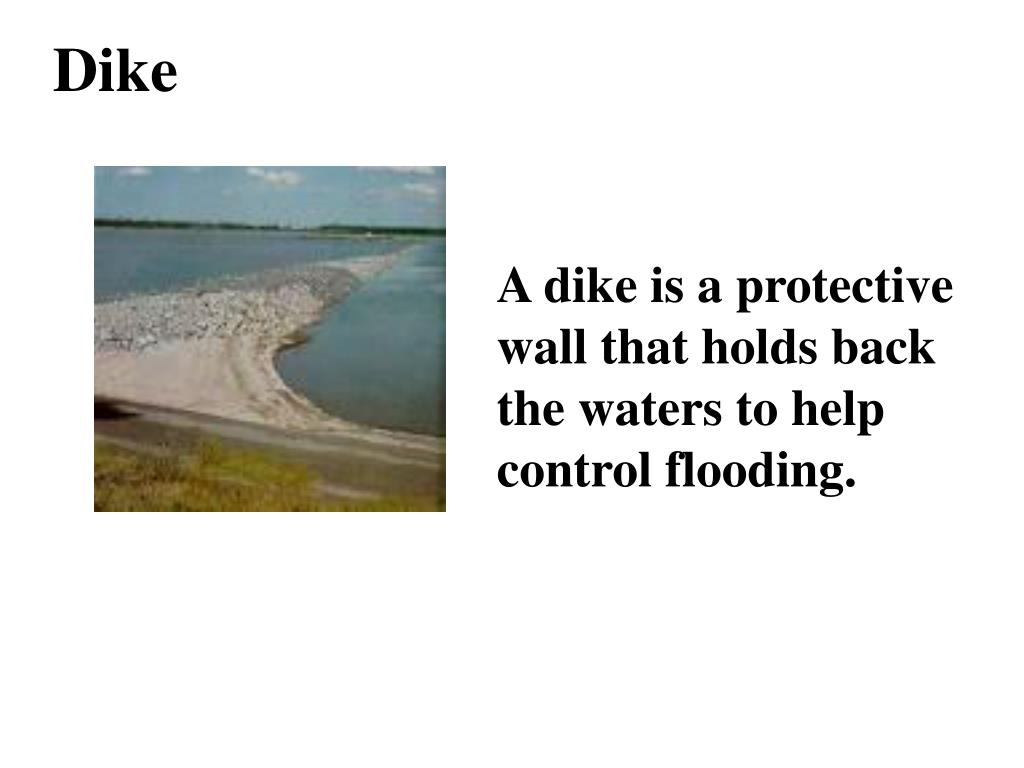 Dike

A dike is a protective wall that holds back the waters to help control flooding.